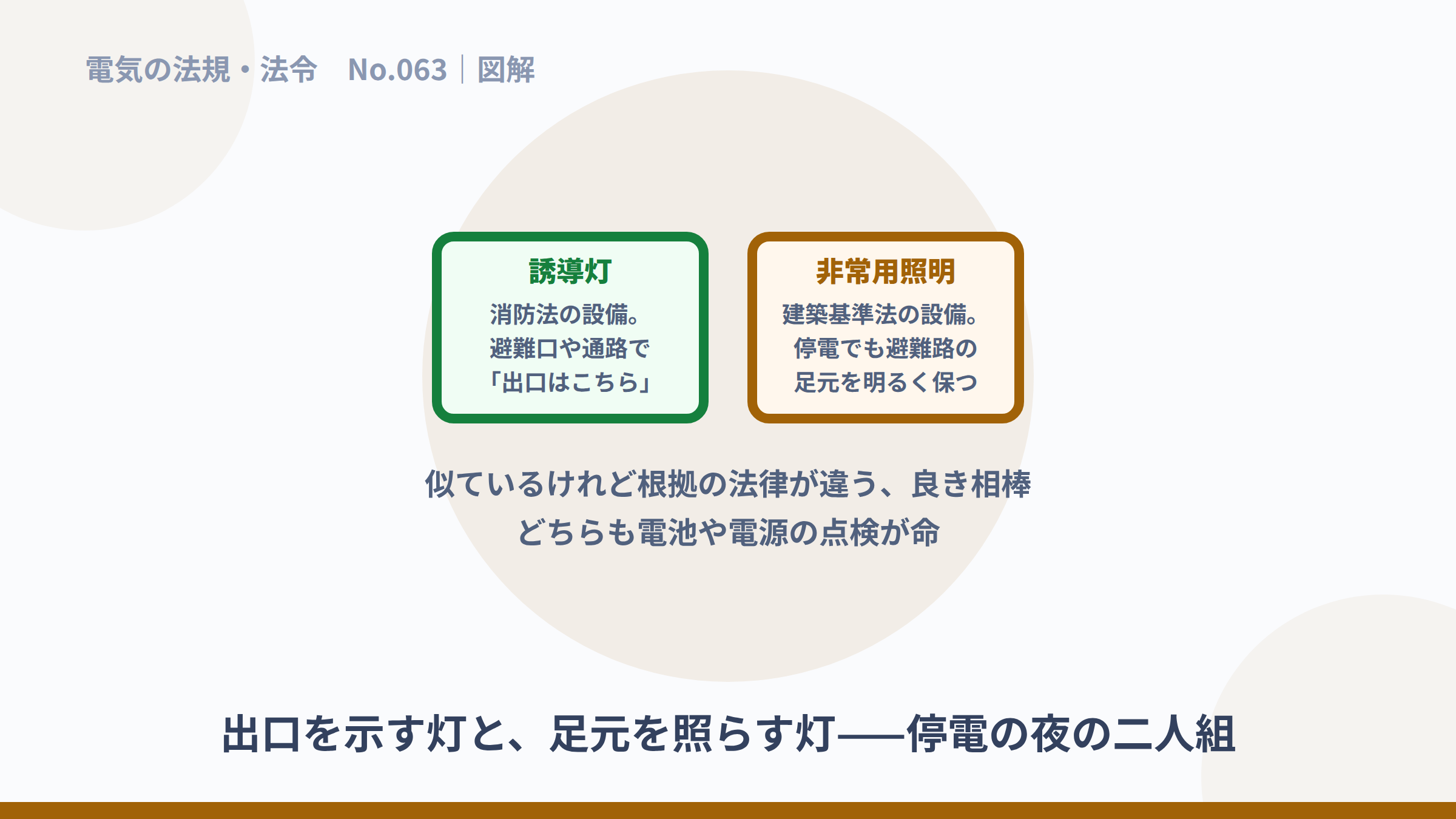 電気の法規・法令 No.063｜図解

誘導灯
消防法の設備。
避難口や通路で
「出口はこちら」

非常用照明
建築基準法の設備。
停電でも避難路の
足元を明るく保つ

似ているけれど根拠の法律が違う、良き相棒
どちらも電池や電源の点検が命

出口を示す灯と、足元を照らす灯——停電の夜の二人組